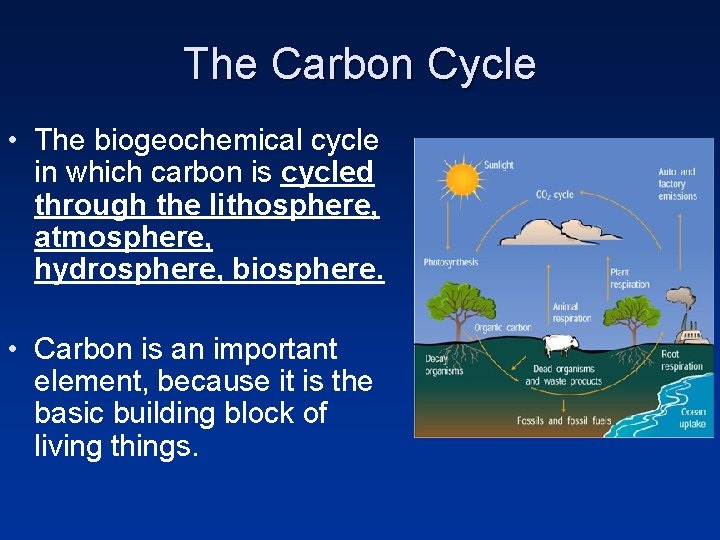 The Carbon Cycle

• The biogeochemical cycle in which carbon is cycled through the lithosphere, atmosphere, hydrosphere, biosphere.

• Carbon is an important element, because it is the basic building block of living things.

Sunlight

$CO_2$ cycle

Auto and factory emissions

Photosynthesis

Plant respiration

Animal respiration

Organic carbon

Decay organisms

Dead organisms and waste products

Root respiration

Fossils and fossil fuels

Ocean uptake